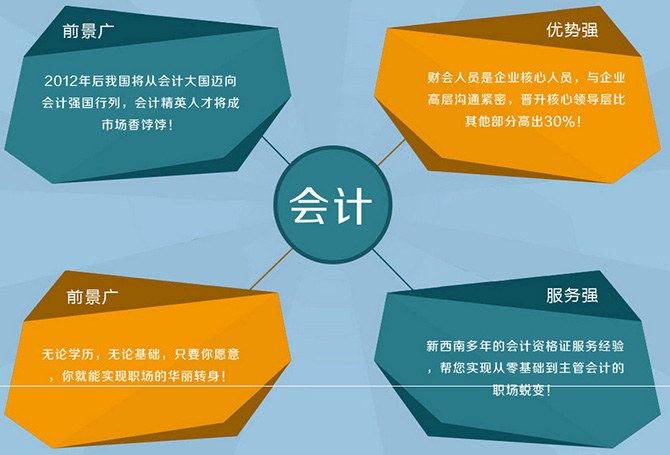 前景广

2012年后我国将从会计大国迈向会计强国行列，会计精英人才将成市场香饽饽！

优势强

财会人员是企业核心人员，与企业高层沟通紧密，晋升核心领导层比其他部分高出30%！

会计

前景广

无论学历，无论基础，只要你愿意，你就能实现职场的华丽转身！

服务强

新西南多年的会计资格证服务经验，帮您实现从零基础到主管会计的职场蜕变！